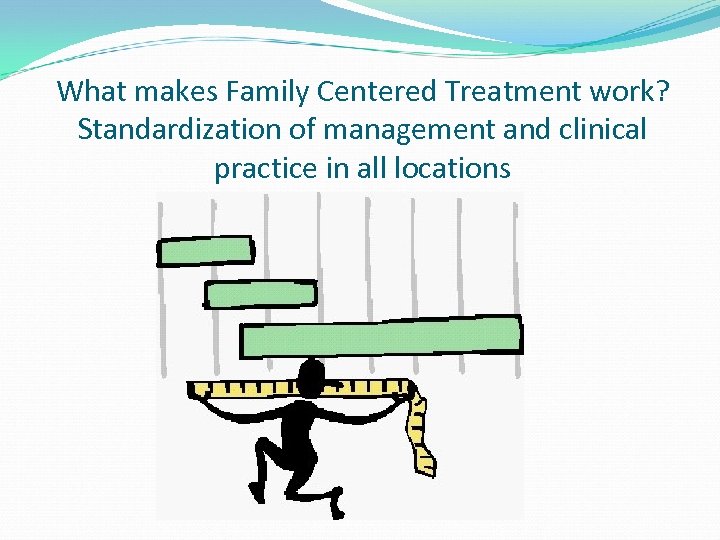 What makes Family Centered Treatment work?
Standardization of management and clinical practice in all locations